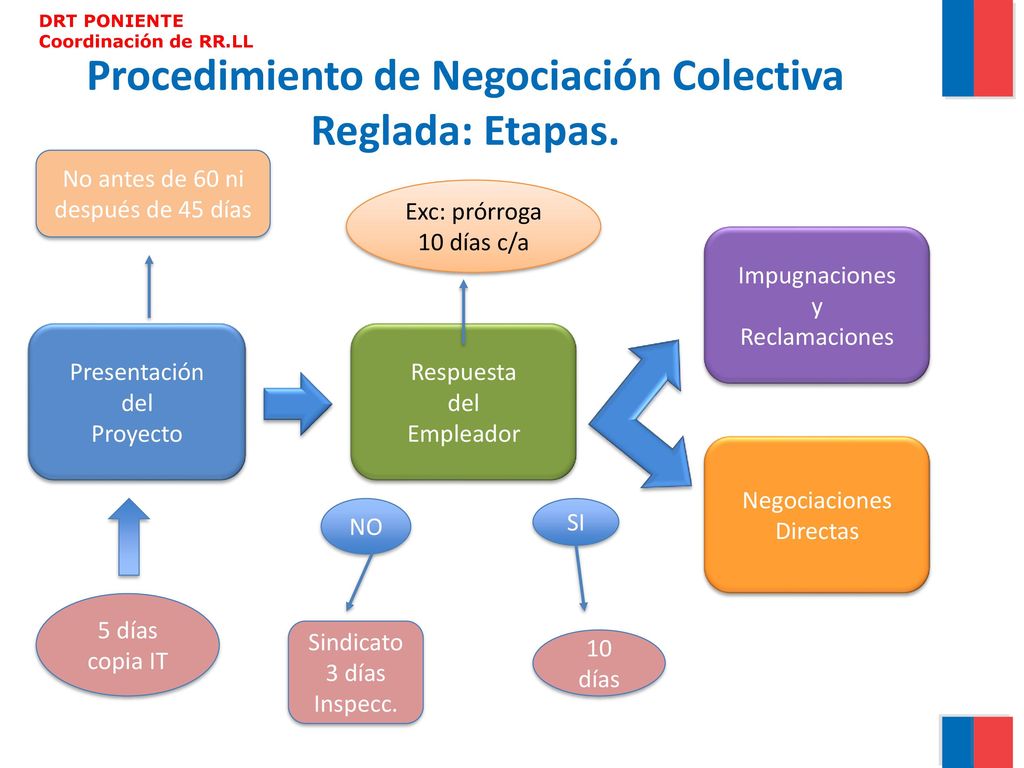 DRT PONIENTE
Coordinación de RR.LL

Procedimiento de Negociación Colectiva Reglada: Etapas.

No antes de 60 ni después de 45 días

Exc: prórroga 10 días c/a

Impugnaciones y Reclamaciones

Presentación del Proyecto

Respuesta del Empleador

Negociaciones Directas

NO

SI

5 días copia IT

Sindicato 3 días Inspecc.

10 días